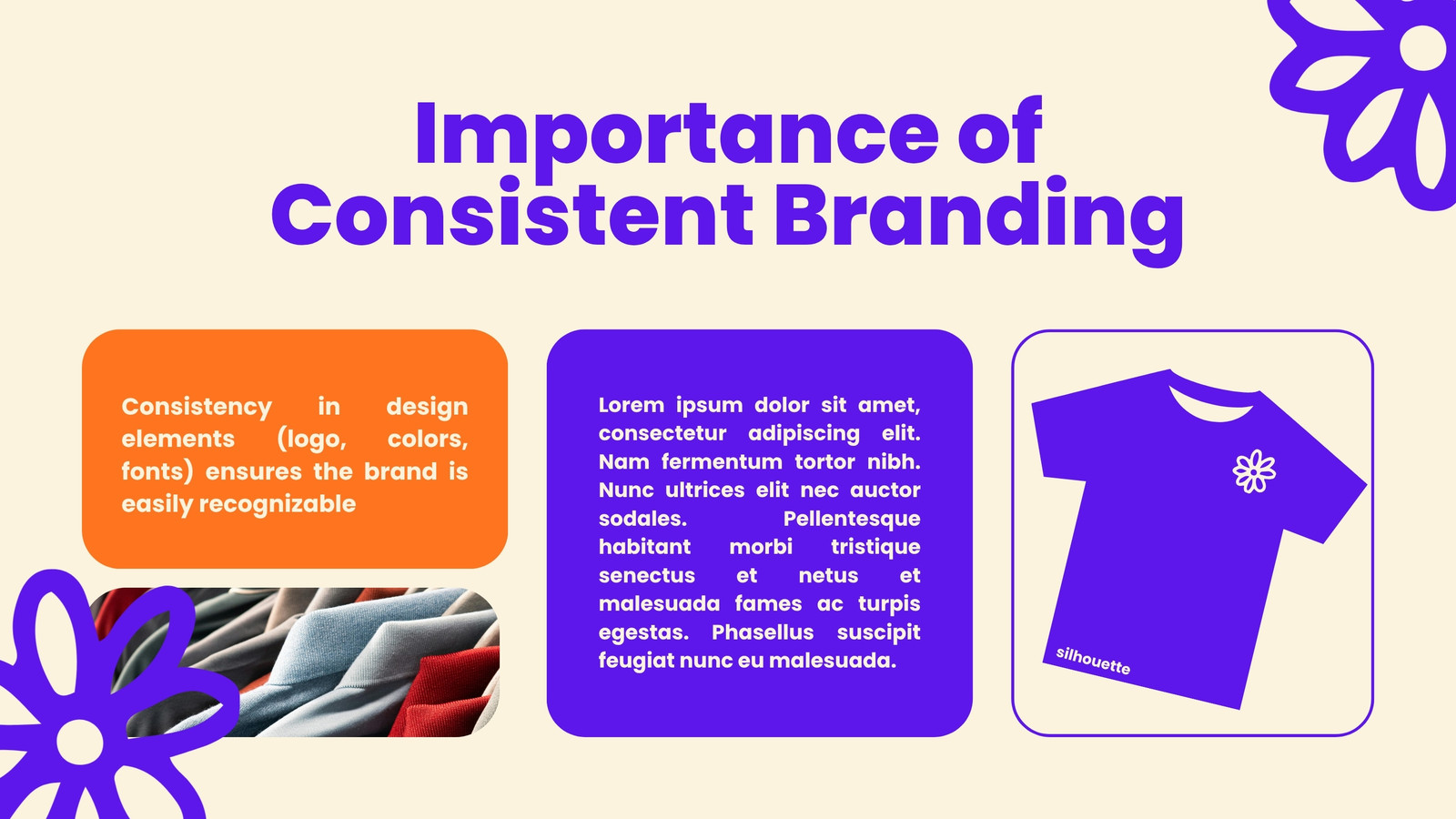 Importance of Consistent Branding

Consistency in design elements (logo, colors, fonts) ensures the brand is easily recognizable

Lorem ipsum dolor sit amet, consectetur adipiscing elit. Nam fermentum tortor nibh. Nunc ultrices elit nec auctor sodales. Pellentesque habitant morbi tristique senectus et netus et malesuada fames ac turpis egestas. Phasellus suscipit feugiat nunc eu malesuada.

silhouette